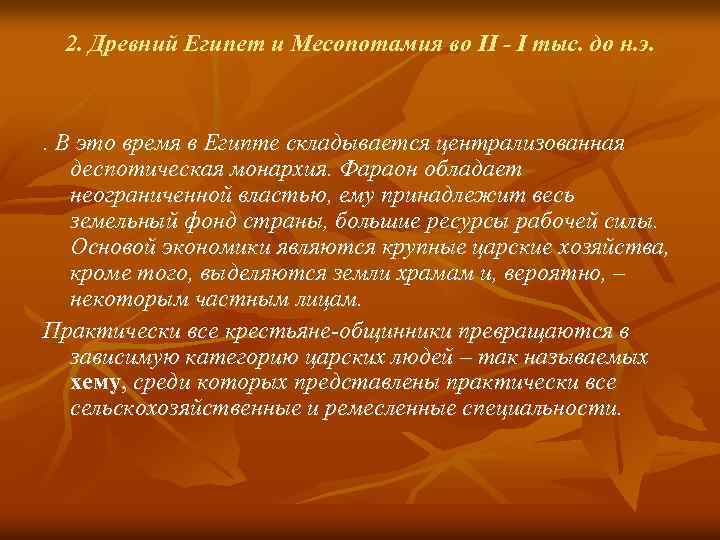 2. Древний Египет и Месопотамия во II - I тыс. до н.э.

. В это время в Египте складывается централизованная деспотическая монархия. Фараон обладает неограниченной властью, ему принадлежит весь земельный фонд страны, большие ресурсы рабочей силы. Основой экономики являются крупные царские хозяйства, кроме того, выделяются земли храмам и, вероятно, – некоторым частным лицам.

Практически все крестьяне-общинники превращаются в зависимую категорию царских людей – так называемых хему, среди которых представлены практически все сельскохозяйственные и ремесленные специальности.